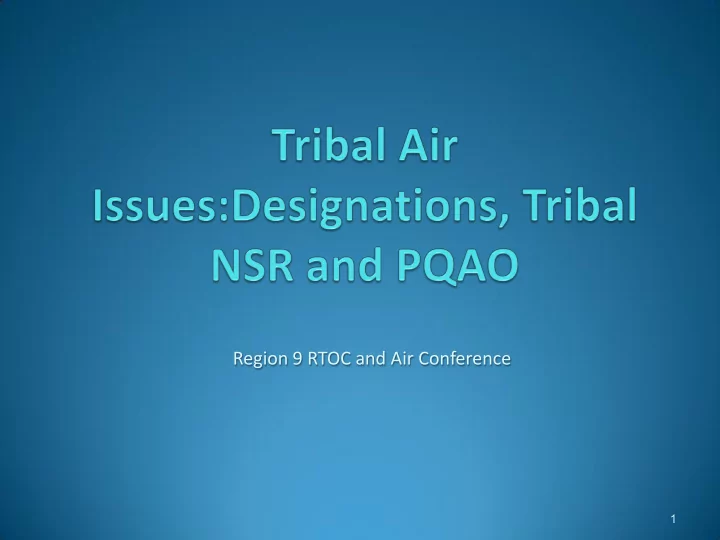 Tribal Air Issues:Designations, Tribal NSR and PQAO

Region 9 RTOC and Air Conference

1